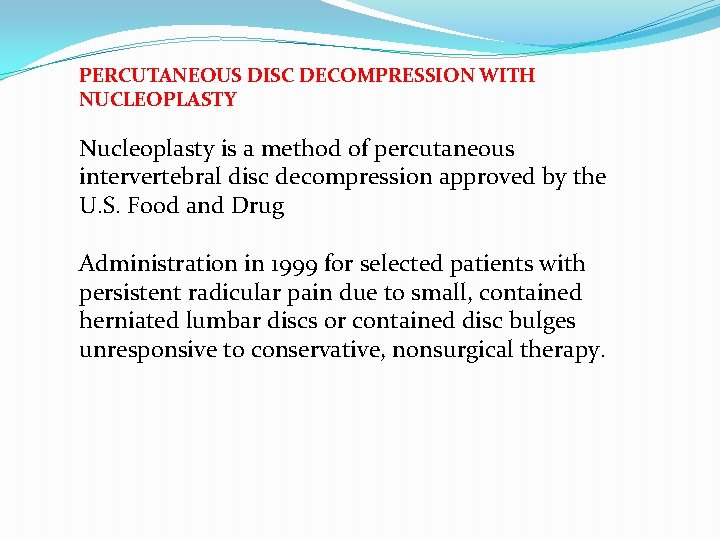 PERCUTANEOUS DISC DECOMPRESSION WITH NUCLEOPLASTY

Nucleoplasty is a method of percutaneous intervertebral disc decompression approved by the U.S. Food and Drug

Administration in 1999 for selected patients with persistent radicular pain due to small, contained herniated lumbar discs or contained disc bulges unresponsive to conservative, nonsurgical therapy.